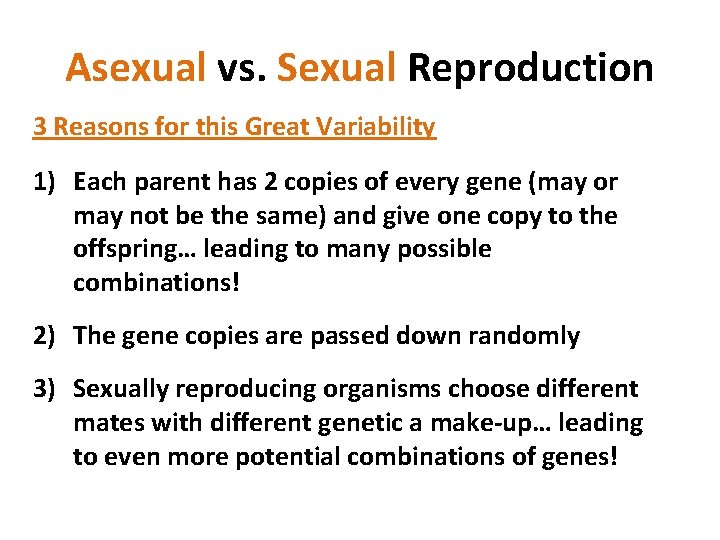 Asexual vs. Sexual Reproduction

3 Reasons for this Great Variability

1) Each parent has 2 copies of every gene (may or may not be the same) and give one copy to the offspring… leading to many possible combinations!

2) The gene copies are passed down randomly

3) Sexually reproducing organisms choose different mates with different genetic a make-up… leading to even more potential combinations of genes!